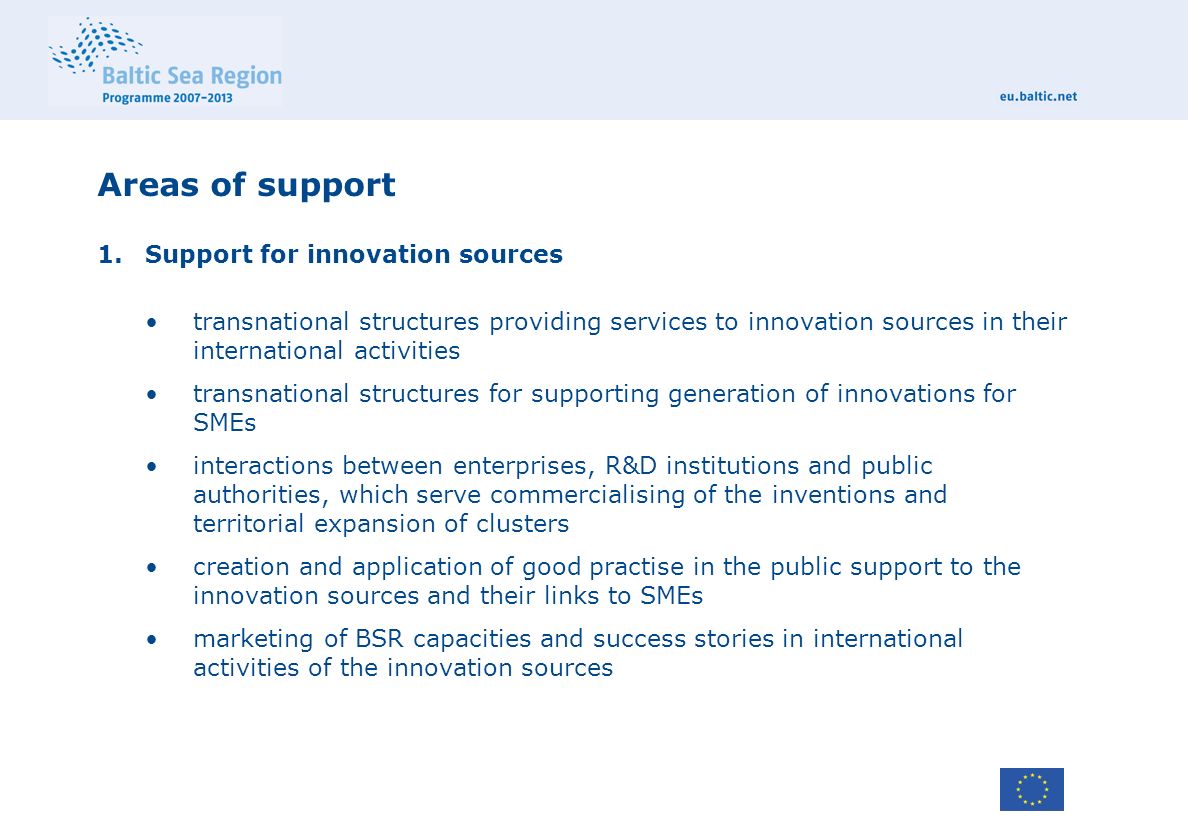 Baltic Sea Region
Programme 2007-2013

eu.baltic.net

Areas of support

1. Support for innovation sources

• transnational structures providing services to innovation sources in their international activities

• transnational structures for supporting generation of innovations for SMEs

• interactions between enterprises, R&D institutions and public authorities, which serve commercialising of the inventions and territorial expansion of clusters

• creation and application of good practise in the public support to the innovation sources and their links to SMEs

• marketing of BSR capacities and success stories in international activities of the innovation sources